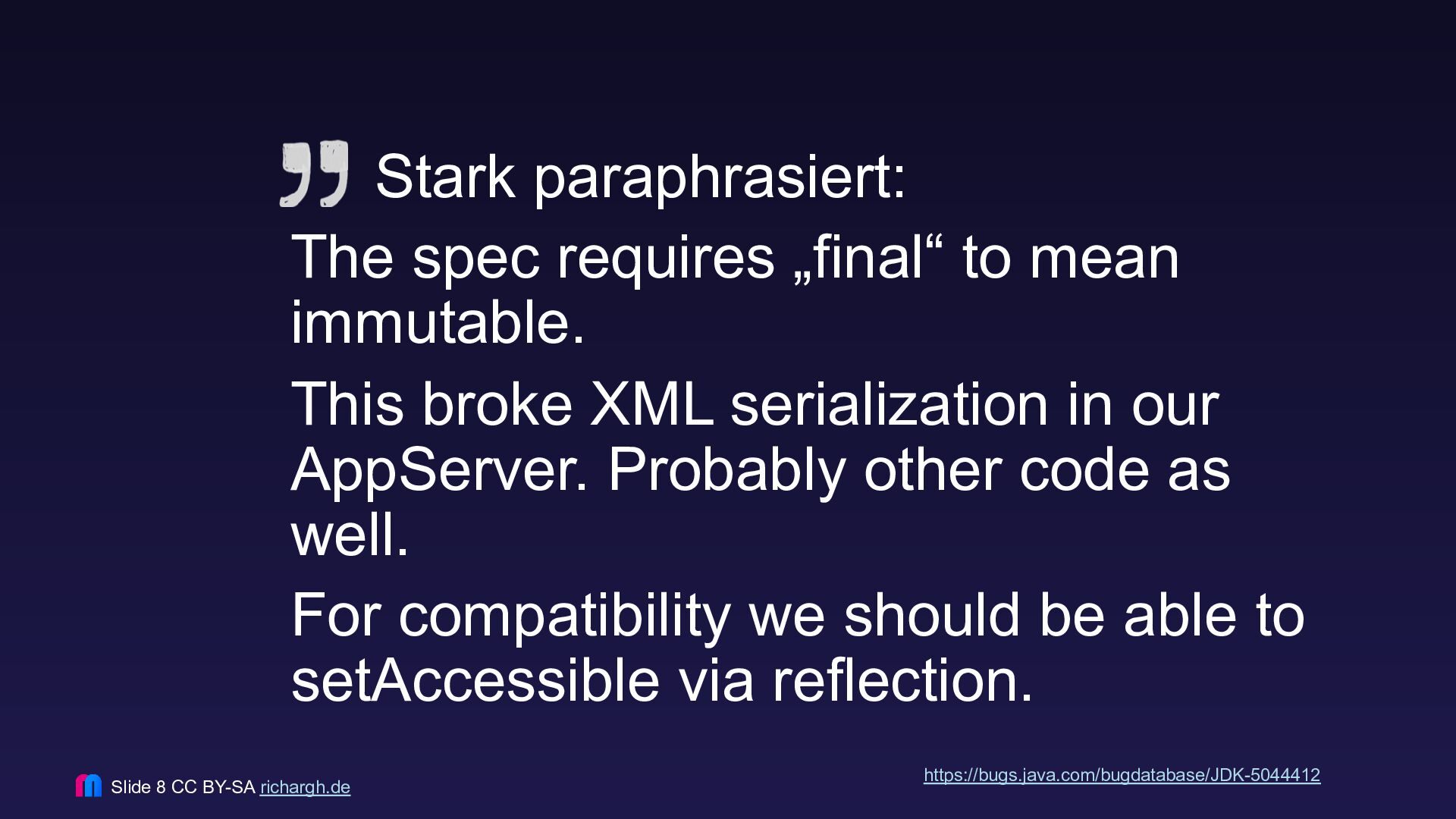 Stark paraphrasiert:

The spec requires „final“ to mean immutable.

This broke XML serialization in our AppServer. Probably other code as well.

For compatibility we should be able to setAccessible via reflection.

https://bugs.java.com/bugdatabase/JDK-5044412

Slide 8 CC BY-SA richargh.de